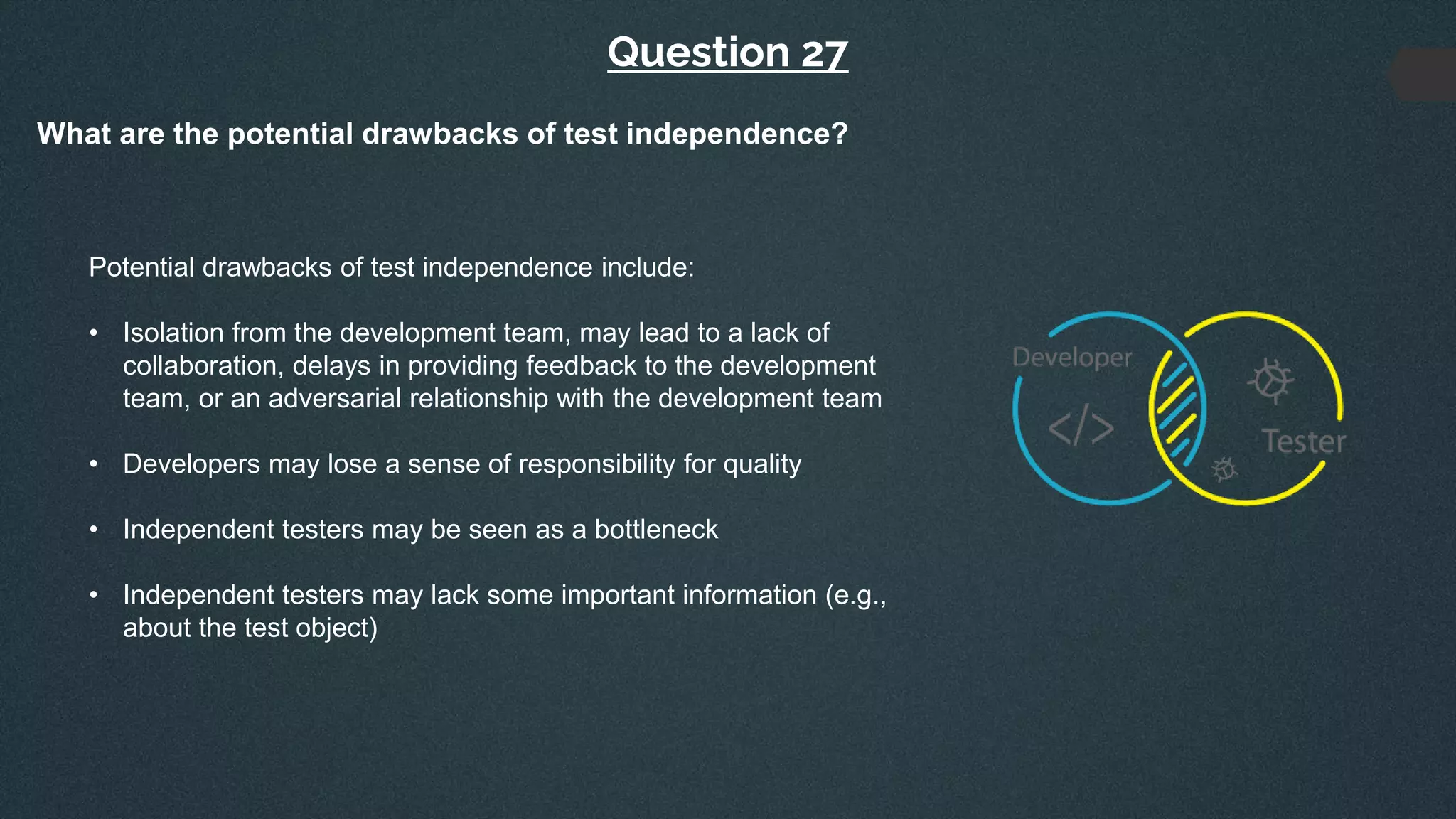 Question 27

What are the potential drawbacks of test independence?

Potential drawbacks of test independence include:

• Isolation from the development team, may lead to a lack of collaboration, delays in providing feedback to the development team, or an adversarial relationship with the development team

• Developers may lose a sense of responsibility for quality

• Independent testers may be seen as a bottleneck

• Independent testers may lack some important information (e.g., about the test object)

Developer
</>
Tester